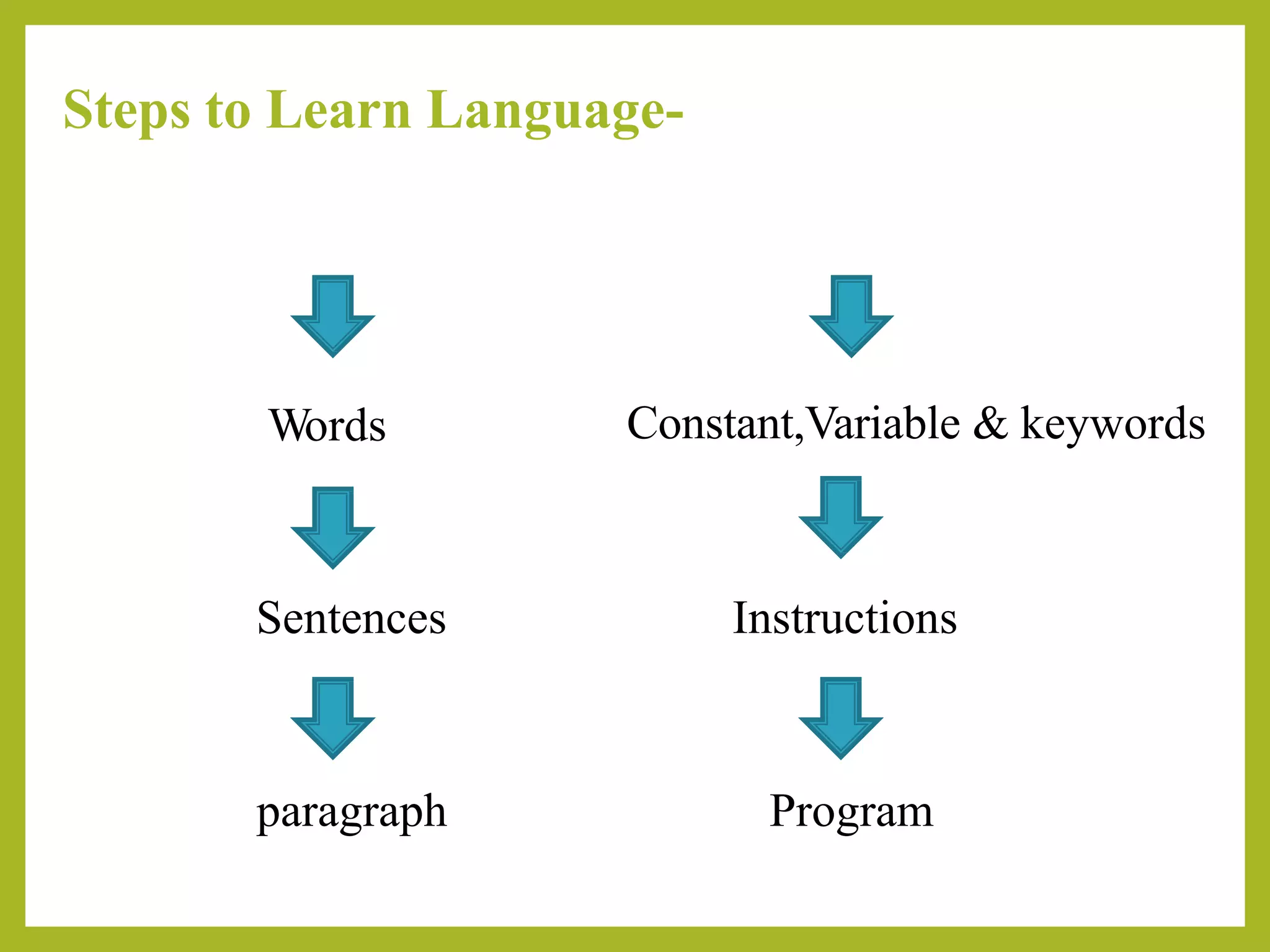 Steps to Learn Language-

Words

Sentences

paragraph

Constant,Variable & keywords

Instructions

Program